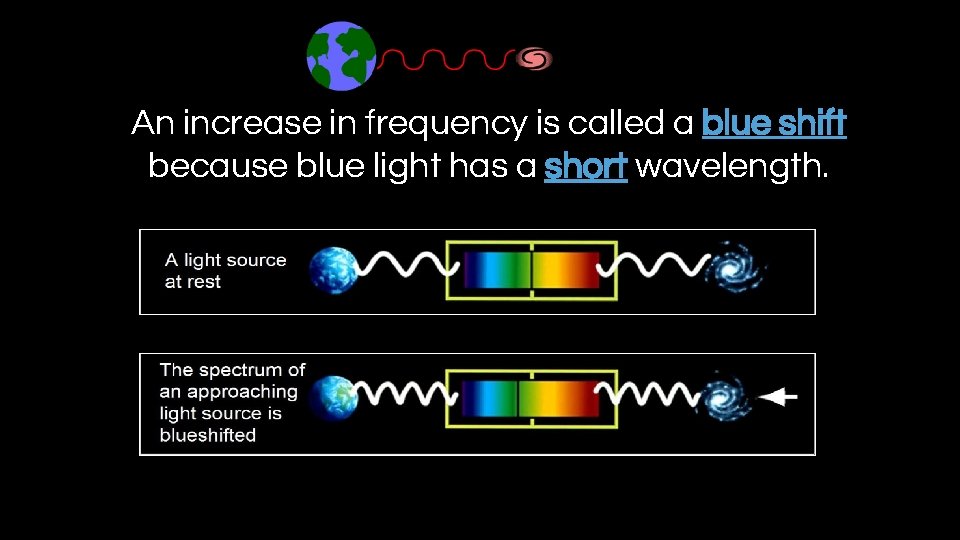 An increase in frequency is called a blue shift because blue light has a short wavelength.

A light source at rest

The spectrum of an approaching light source is blueshifted